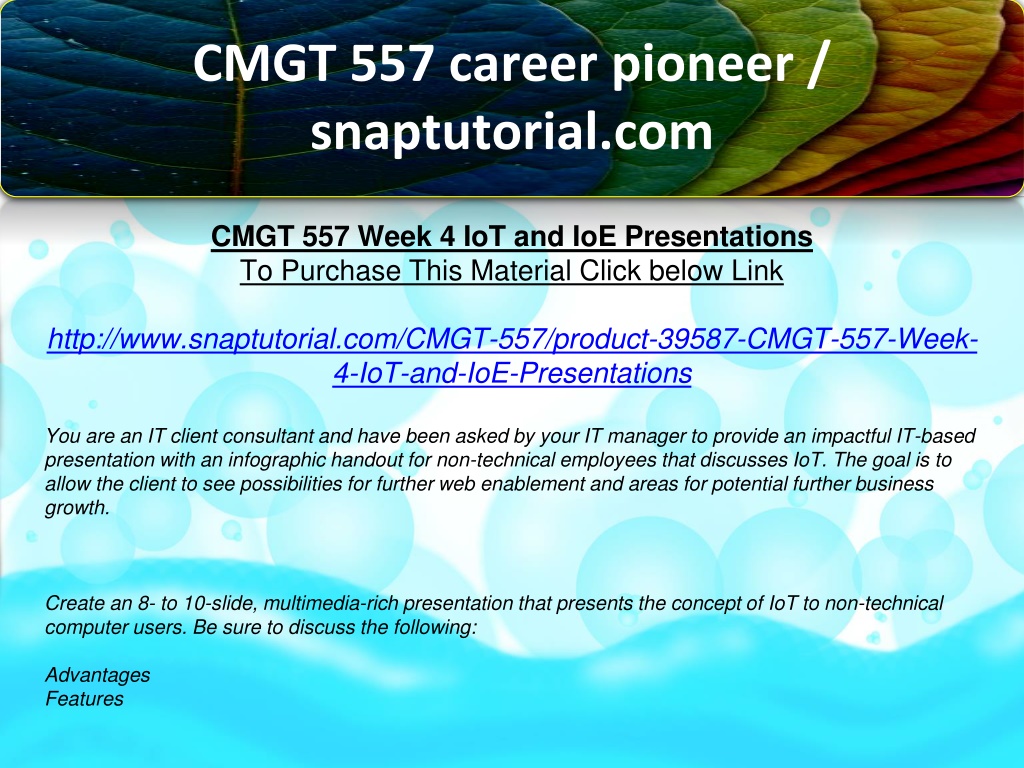 CMGT 557 career pioneer / snaptutorial.com

CMGT 557 Week 4 IoT and IoE Presentations
To Purchase This Material Click below Link

http://www.snaptutorial.com/CMGT-557/product-39587-CMGT-557-Week-4-IoT-and-IoE-Presentations

You are an IT client consultant and have been asked by your IT manager to provide an impactful IT-based presentation with an infographic handout for non-technical employees that discusses IoT. The goal is to allow the client to see possibilities for further web enablement and areas for potential further business growth.

Create an 8- to 10-slide, multimedia-rich presentation that presents the concept of IoT to non-technical computer users. Be sure to discuss the following:

Advantages
Features